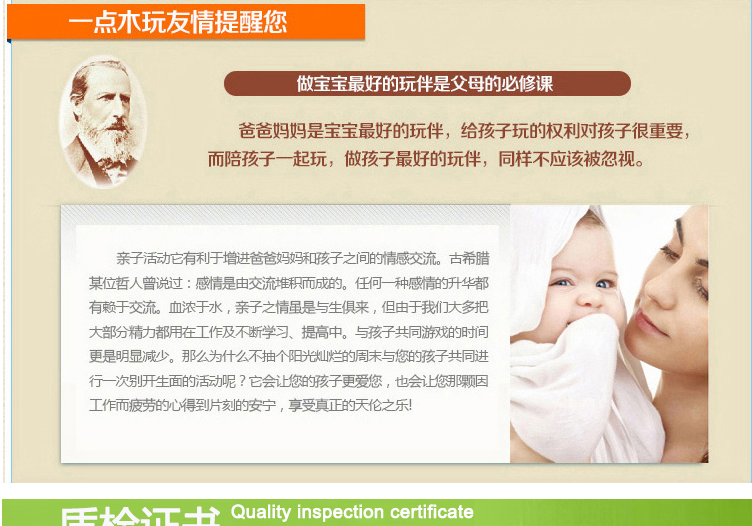 一点木玩友情提醒您

做宝宝最好的玩伴是父母的必修课

爸爸妈妈是宝宝最好的玩伴，给孩子玩的权利对孩子很重要，而陪孩子一起玩，做孩子最好的玩伴，同样不应该被忽视。

亲子活动它有利于增进爸爸妈妈和孩子之间的情感交流。古希腊某位哲人曾说过：感情是由交流堆积而成的。任何一种感情的升华都有赖于交流。血浓于水，亲子之情虽是与生俱来，但由于我们大多把大部分精力都用在工作及不断学习、提高中。与孩子共同游戏的时间更是明显减少。那么为什么不抽个阳光灿烂的周末与您的孩子共同进行一次别开生面的活动呢？它会让您的孩子更爱您，也会让您那颗因工作而疲劳的心得到片刻的安宁，享受真正的天伦之乐!

质检证书 Quality inspection certificate